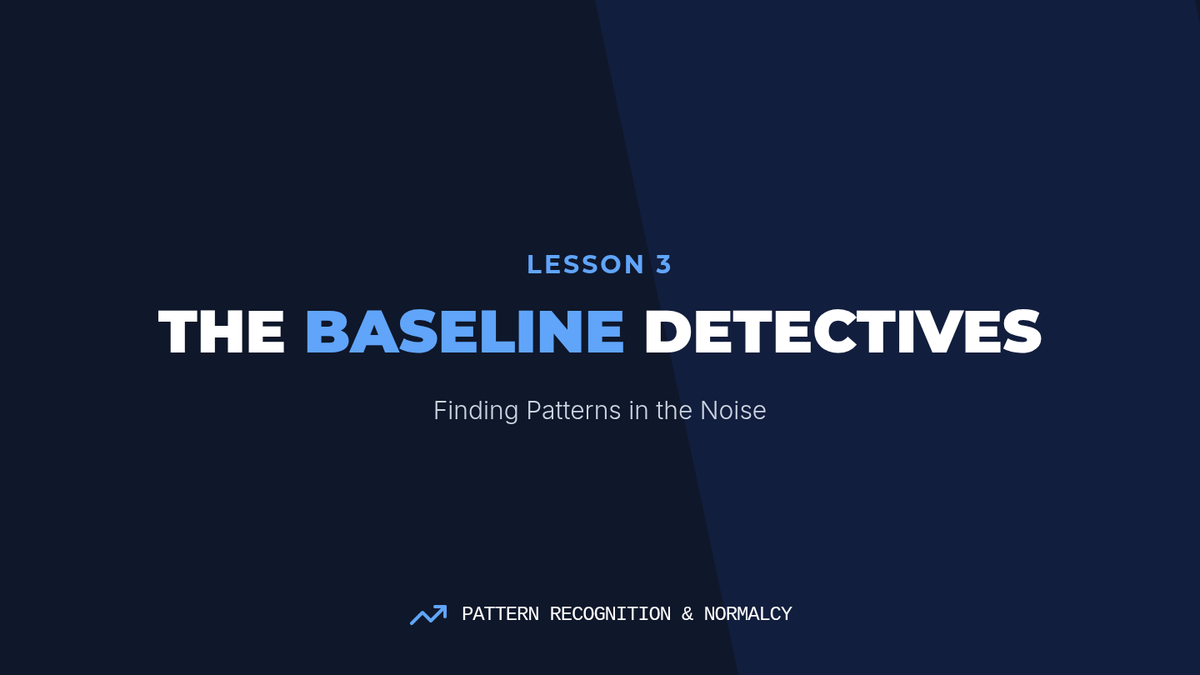 LESSON 3

THE BASELINE DETECTIVES

Finding Patterns in the Noise

PATTERN RECOGNITION & NORMALCY